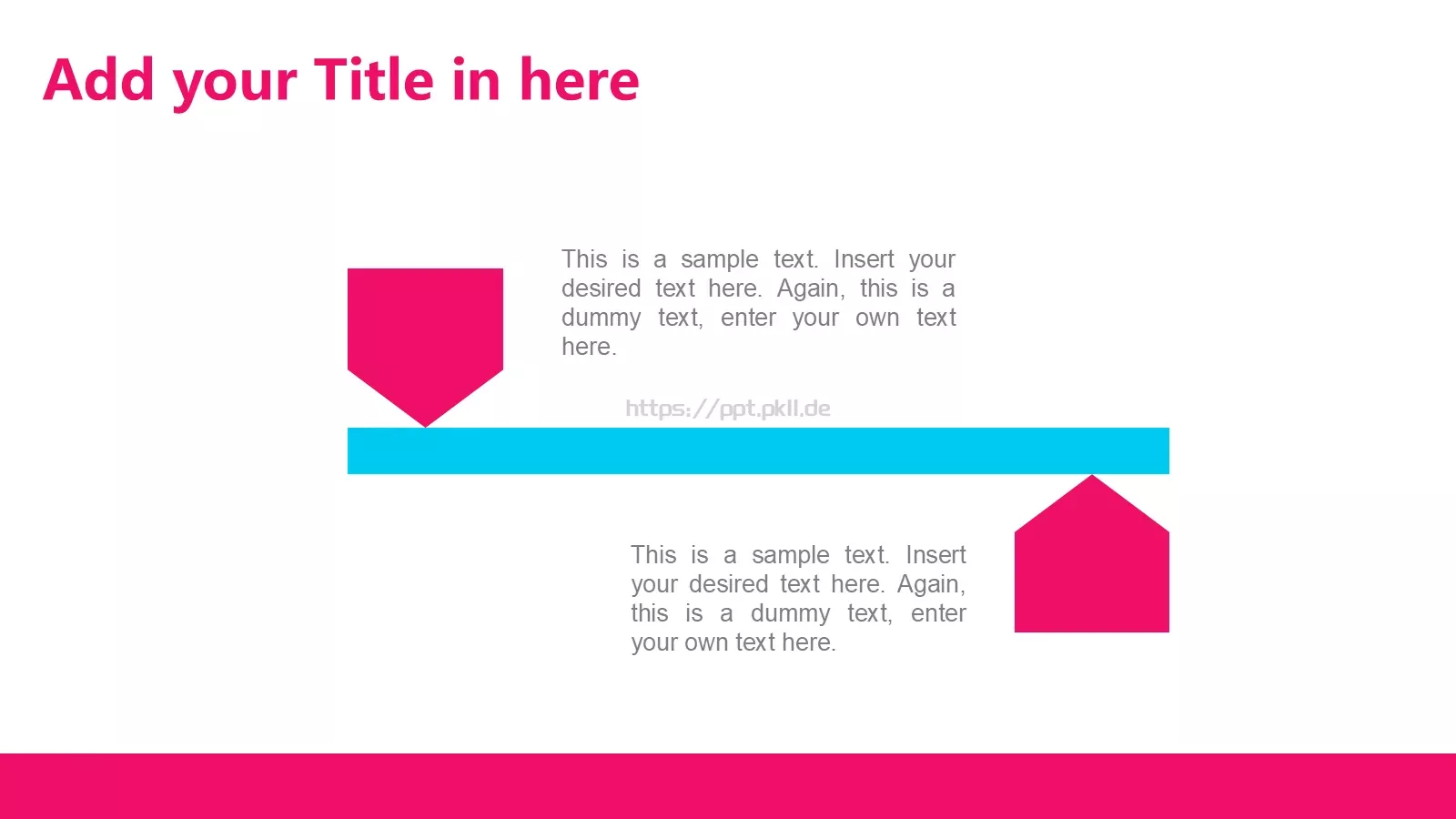 Add your Title in here

This is a sample text. Insert your desired text here. Again, this is a dummy text, enter your own text here.

https://ppt.pkll.de

This is a sample text. Insert your desired text here. Again, this is a dummy text, enter your own text here.